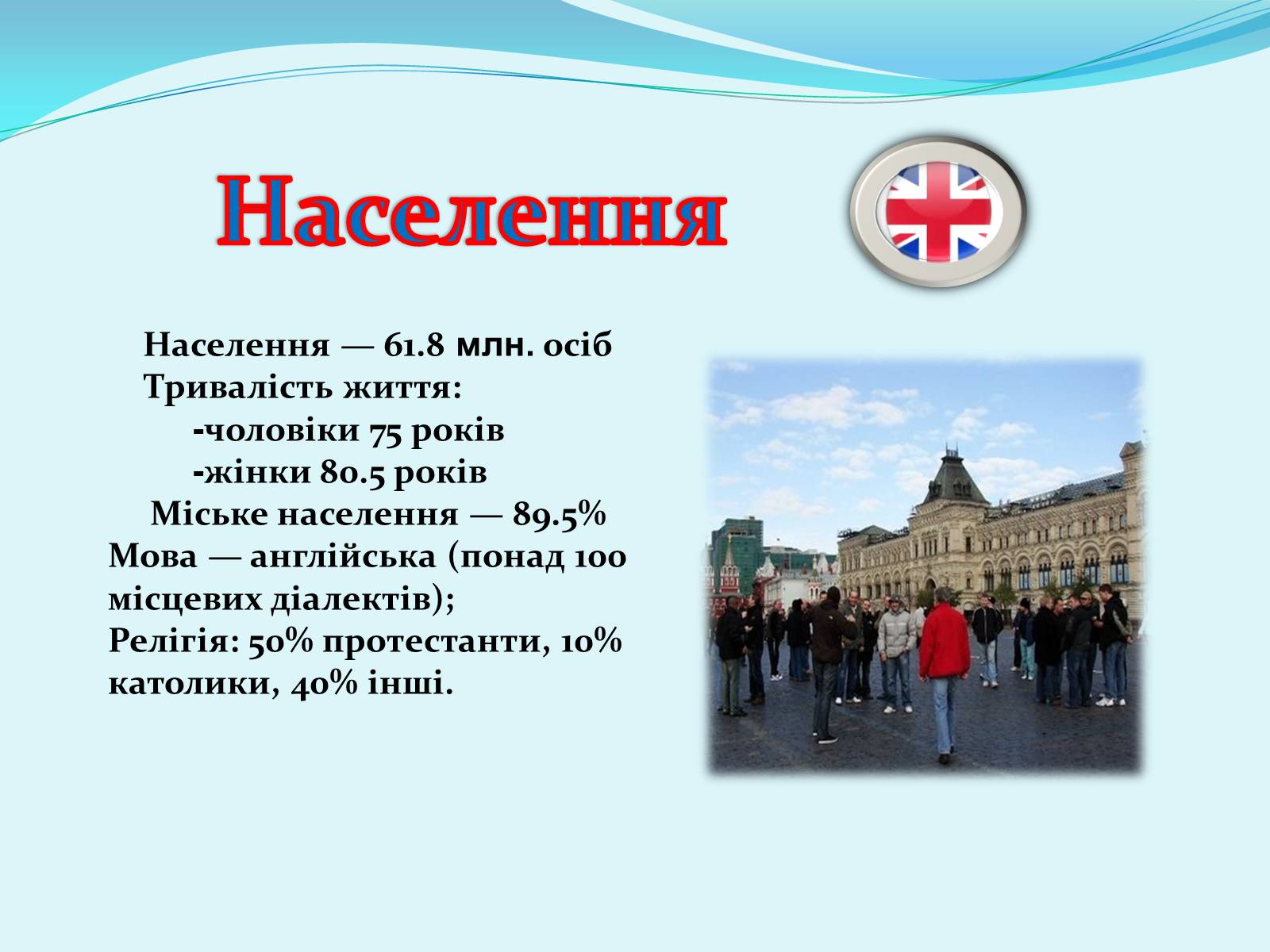 Населення

Населення — 61.8 млн. осіб
Тривалість життя:
-чоловіки 75 років
-жінки 80.5 років
Міське населення — 89.5%
Мова — англійська (понад 100 місцевих діалектів);
Релігія: 50% протестанти, 10% католики, 40% інші.